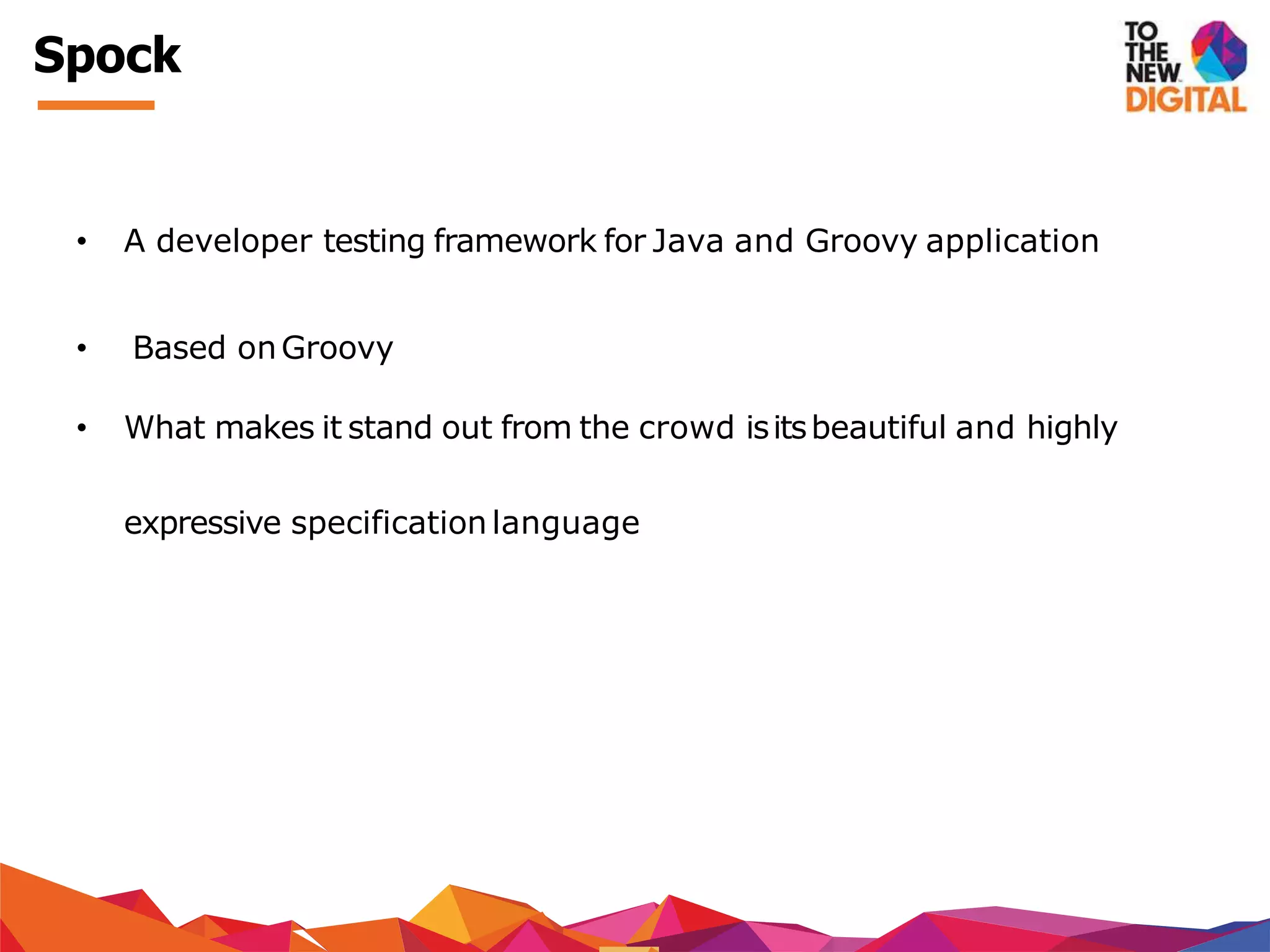 Spock

TO THE NEW DIGITAL

• A developer testing framework for Java and Groovy application

• Based on Groovy

• What makes it stand out from the crowd is its beautiful and highly expressive specification language